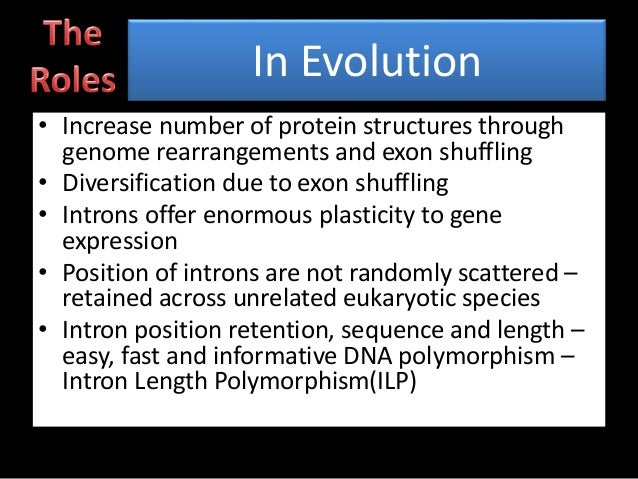 The Roles

In Evolution

• Increase number of protein structures through genome rearrangements and exon shuffling
• Diversification due to exon shuffling
• Introns offer enormous plasticity to gene expression
• Position of introns are not randomly scattered – retained across unrelated eukaryotic species
• Intron position retention, sequence and length – easy, fast and informative DNA polymorphism – Intron Length Polymorphism(ILP)